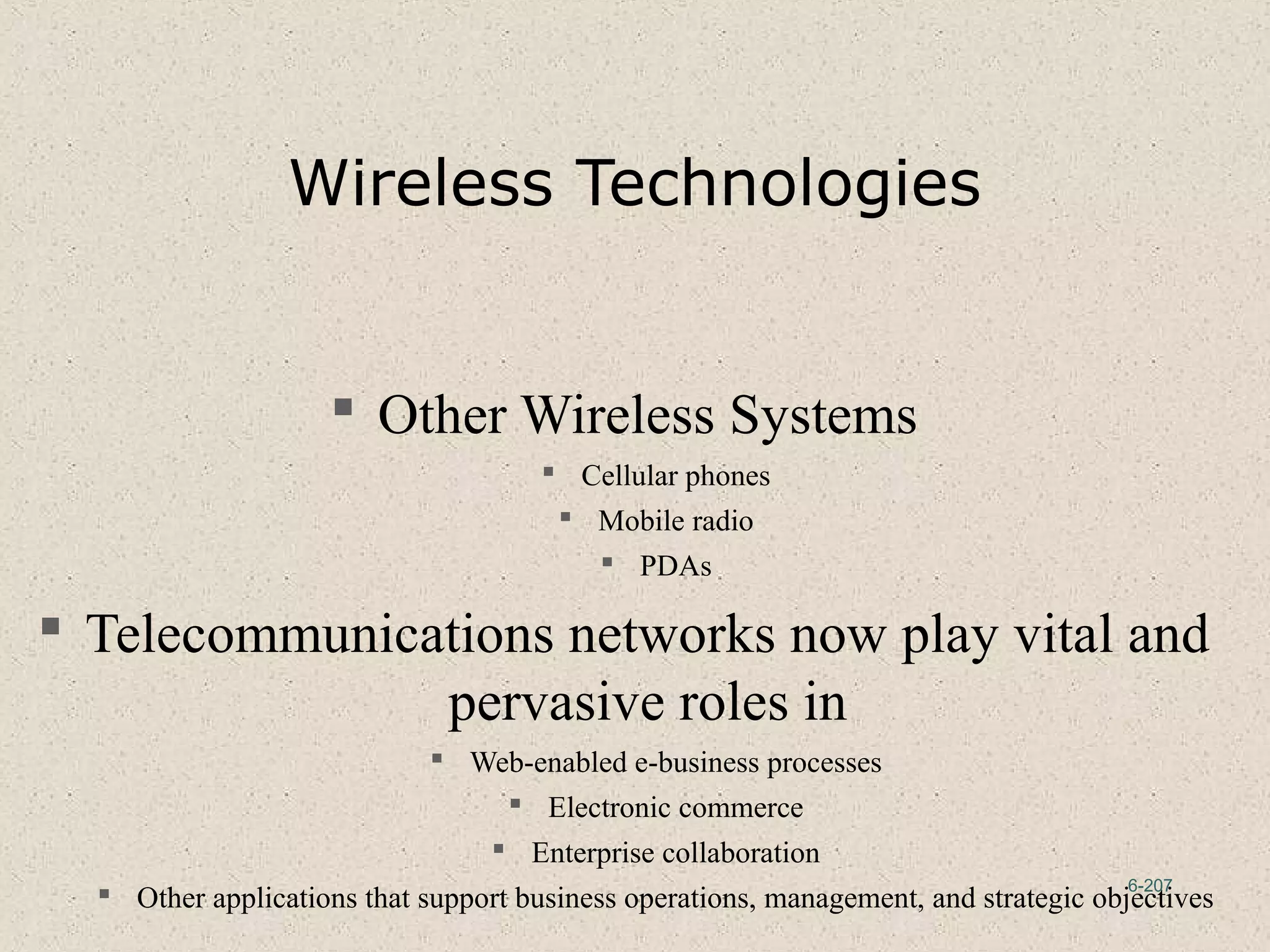 Wireless Technologies

▪ Other Wireless Systems

▪ Cellular phones
▪ Mobile radio
▪ PDAs

▪ Telecommunications networks now play vital and pervasive roles in

▪ Web-enabled e-business processes
▪ Electronic commerce
▪ Enterprise collaboration
▪ Other applications that support business operations, management, and strategic objectives

6-207